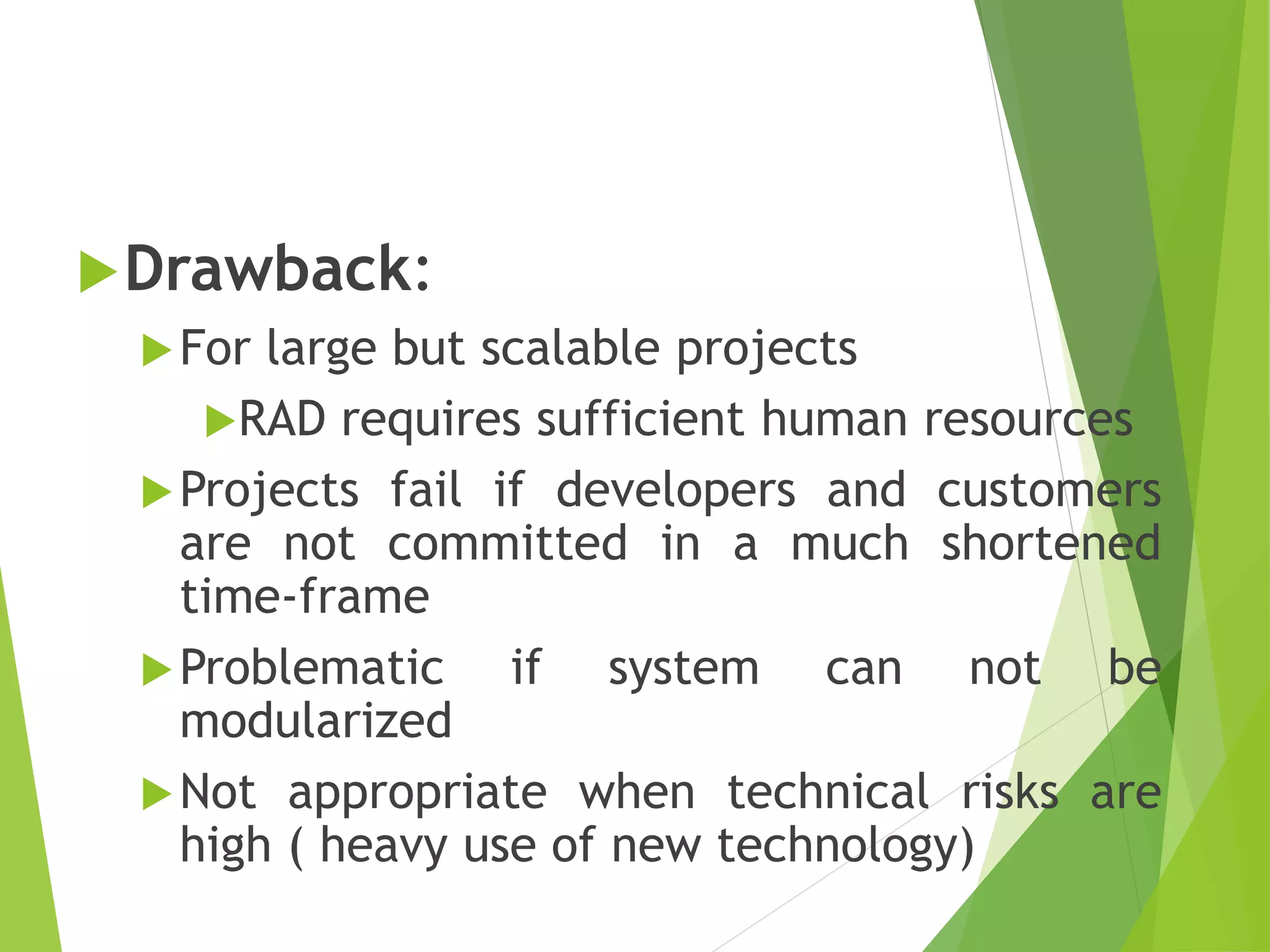 Drawback:

For large but scalable projects

RAD requires sufficient human resources

Projects fail if developers and customers are not committed in a much shortened time-frame

Problematic if system can not be modularized

Not appropriate when technical risks are high ( heavy use of new technology)